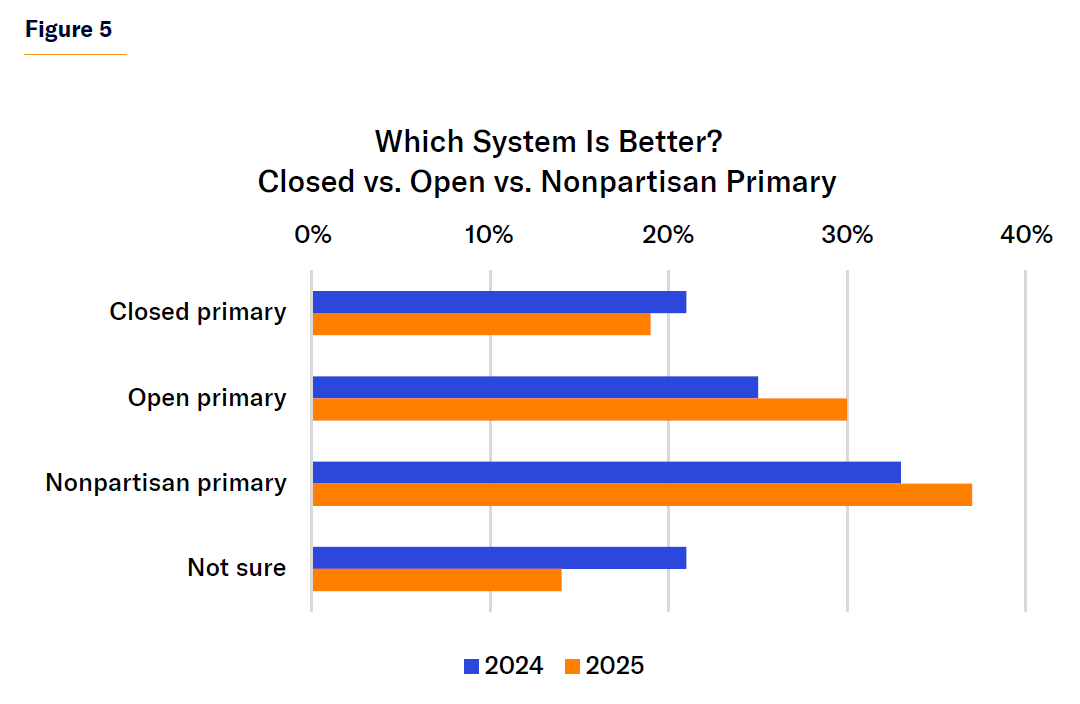 Figure 5

Which System Is Better?
Closed vs. Open vs. Nonpartisan Primary

0%
10%
20%
30%
40%

Closed primary

Open primary

Nonpartisan primary

Not sure

2024
2025